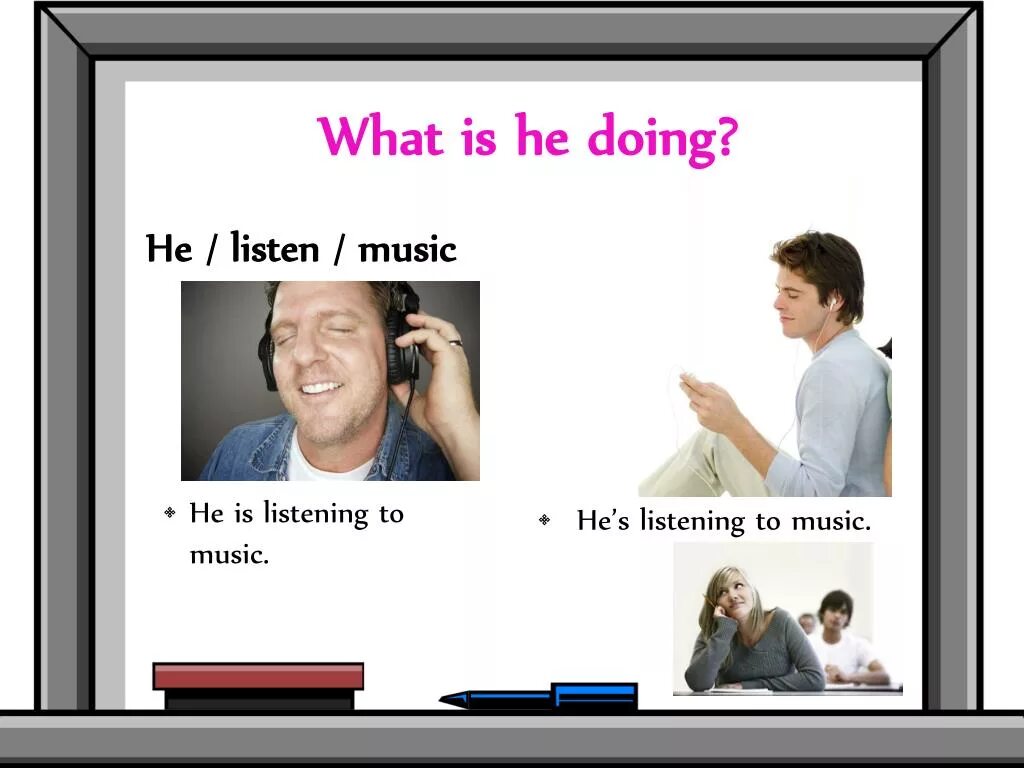 What is he doing?

He / listen / music

He is listening to music.

He's listening to music.